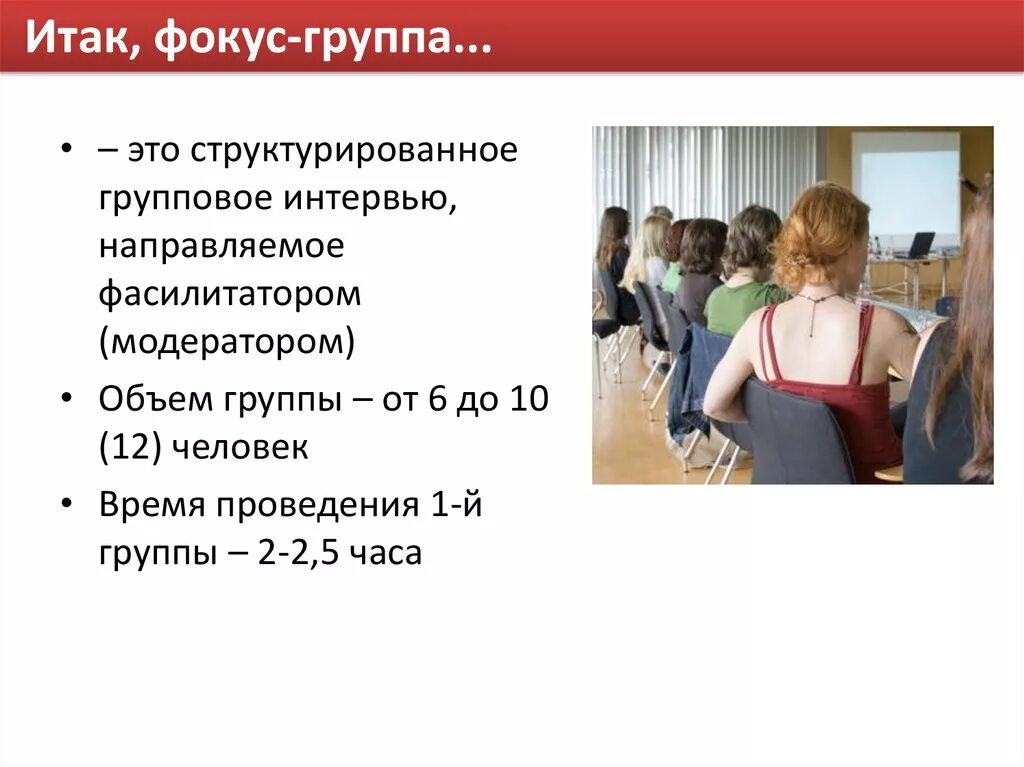 Итак, фокус-группа...

• – это структурированное групповое интервью, направляемое фасилитатором (модератором)

• Объем группы – от 6 до 10 (12) человек

• Время проведения 1-й группы – 2-2,5 часа